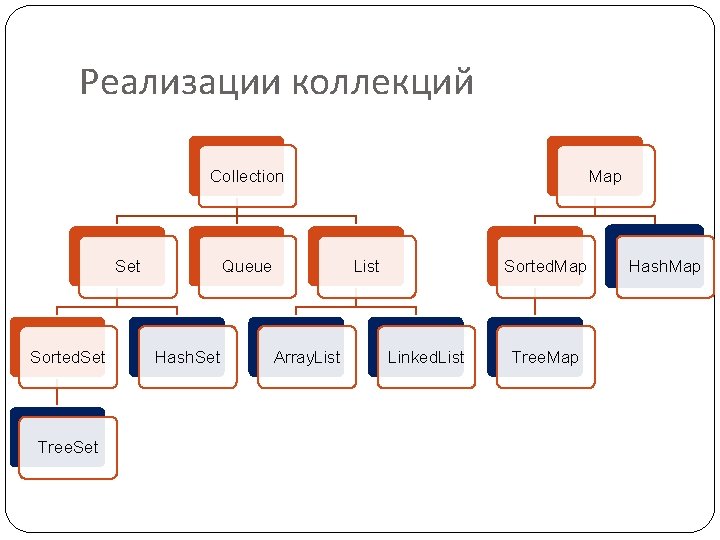 Реализации коллекций

Collection

Set

Queue

List

SortedSet

HashSet

ArrayList

LinkedList

TreeSet

Map

SortedMap

HashMap

TreeMap